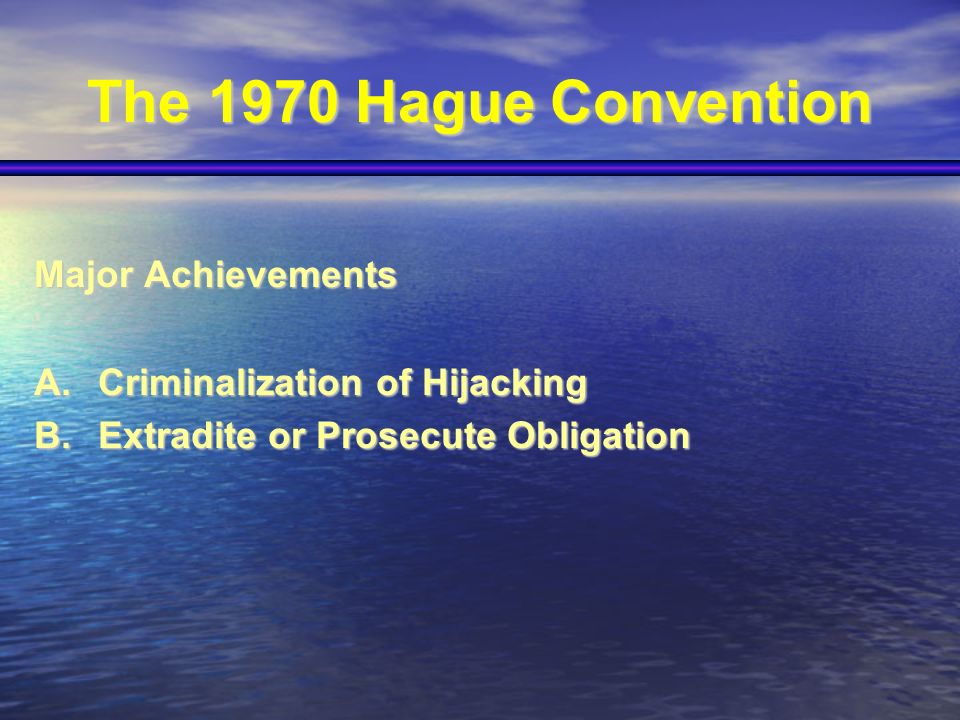 The 1970 Hague Convention

Major Achievements

A. Criminalization of Hijacking
B. Extradite or Prosecute Obligation